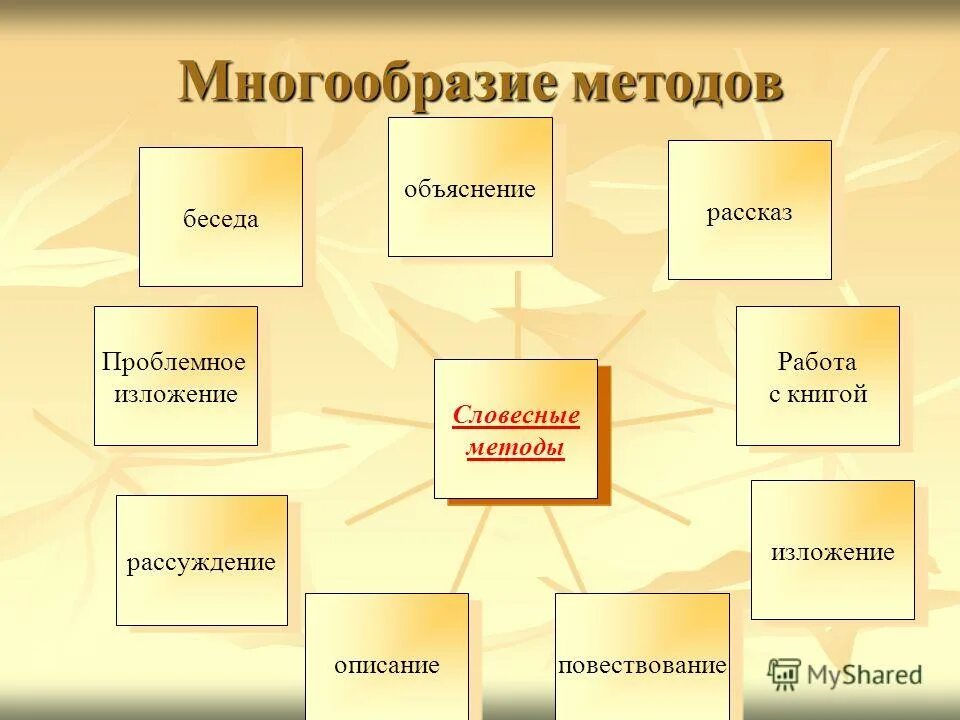 Многообразие методов

беседа

объяснение

рассказ

Проблемное изложение

Словесные методы

Работа с книгой

рассуждение

изложение

описание

повествование

MyShared